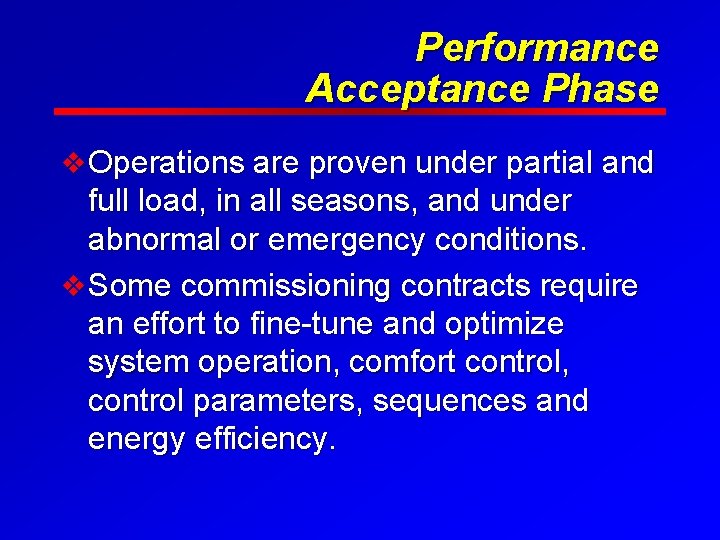 Performance Acceptance Phase

❖ Operations are proven under partial and full load, in all seasons, and under abnormal or emergency conditions.

❖ Some commissioning contracts require an effort to fine-tune and optimize system operation, comfort control, control parameters, sequences and energy efficiency.